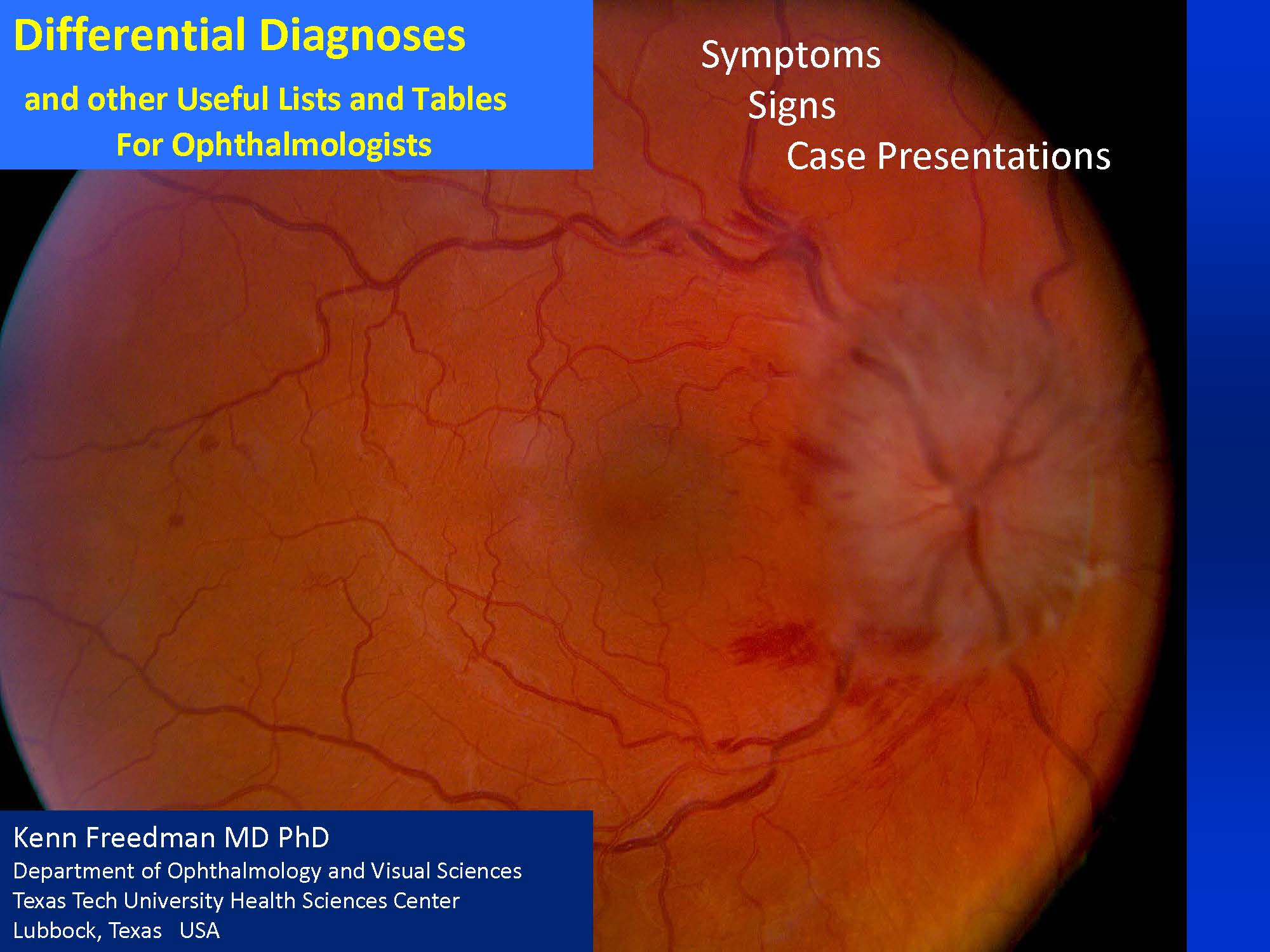 Differential Diagnoses

and other Useful Lists and Tables
For Ophthalmologists

Symptoms
Signs
Case Presentations

Kenn Freedman MD PhD
Department of Ophthalmology and Visual Sciences
Texas Tech University Health Sciences Center
Lubbock, Texas USA